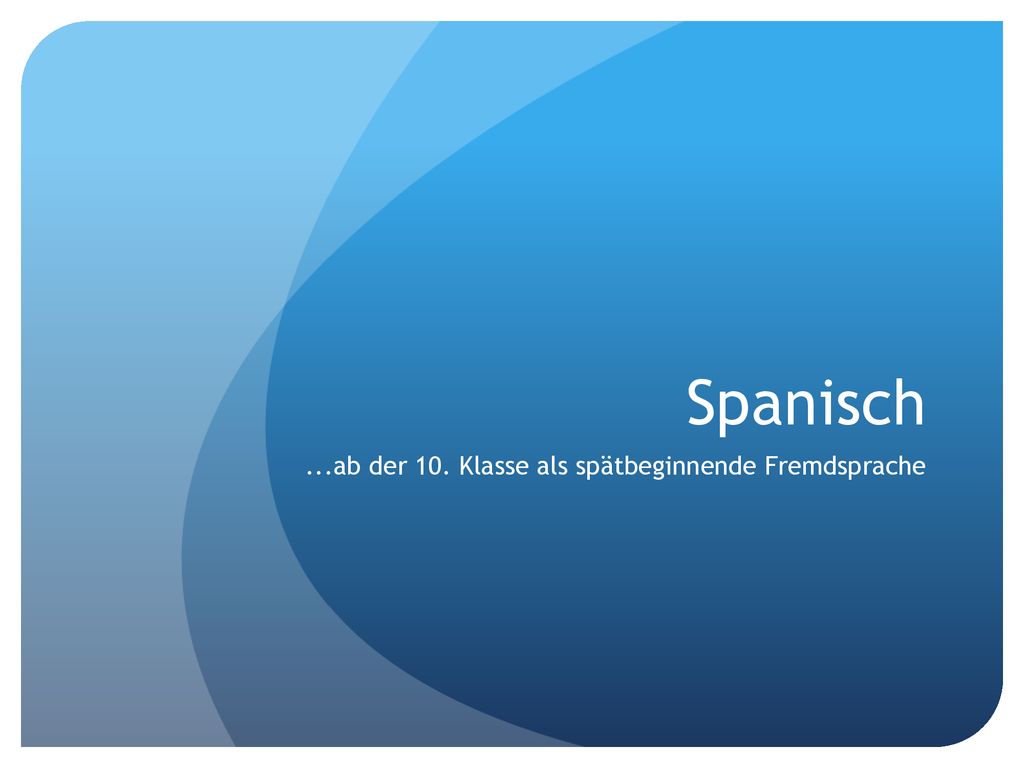 Spanisch

...ab der 10. Klasse als spätbeginnende Fremdsprache